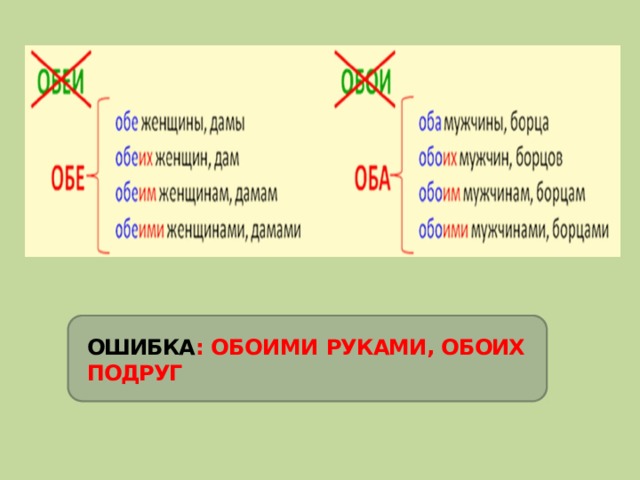 ОБЕИ

ОБЕ
обе женщины, дамы
обеих женщин, дам
обеим женщинам, дамам
обеими женщинами, дамами

ОБОИ

ОБА
оба мужчины, борца
обоих мужчин, борцов
обоим мужчинам, борцам
обоими мужчинами, борцами

ОШИБКА: ОБОИМИ РУКАМИ, ОБОИХ ПОДРУГ